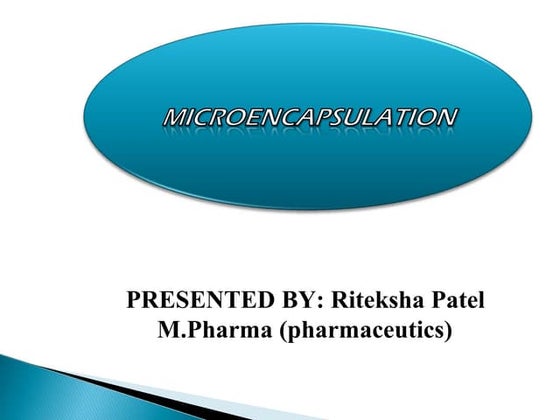 MICROENCAPSULATION

PRESENTED BY: Riteksha Patel
M.Pharma (pharmaceutics)